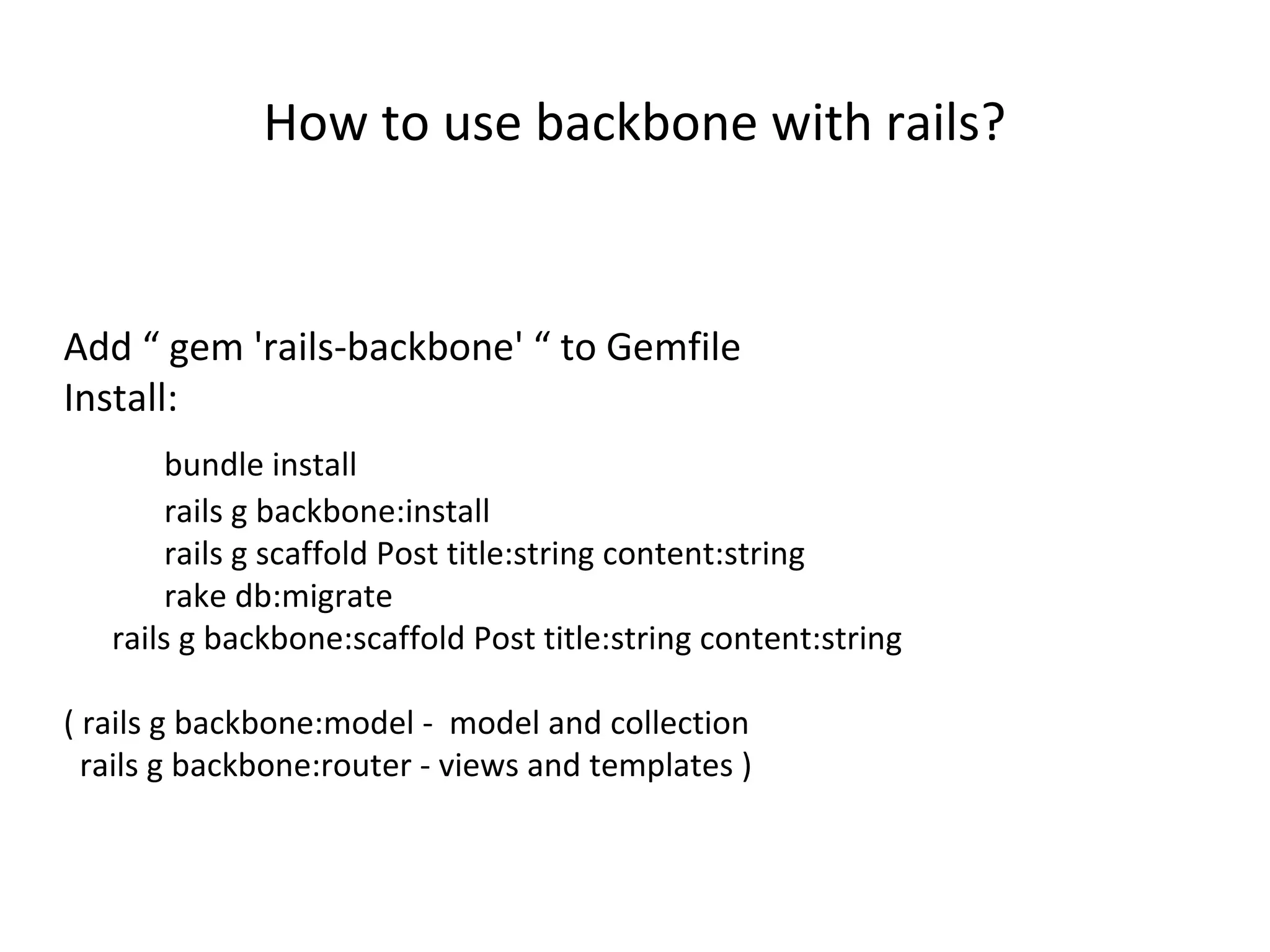 How to use backbone with rails?

Add “ gem 'rails-backbone' “ to Gemfile
Install:

bundle install
rails g backbone:install
rails g scaffold Post title:string content:string
rake db:migrate
rails g backbone:scaffold Post title:string content:string

( rails g backbone:model - model and collection
rails g backbone:router - views and templates )